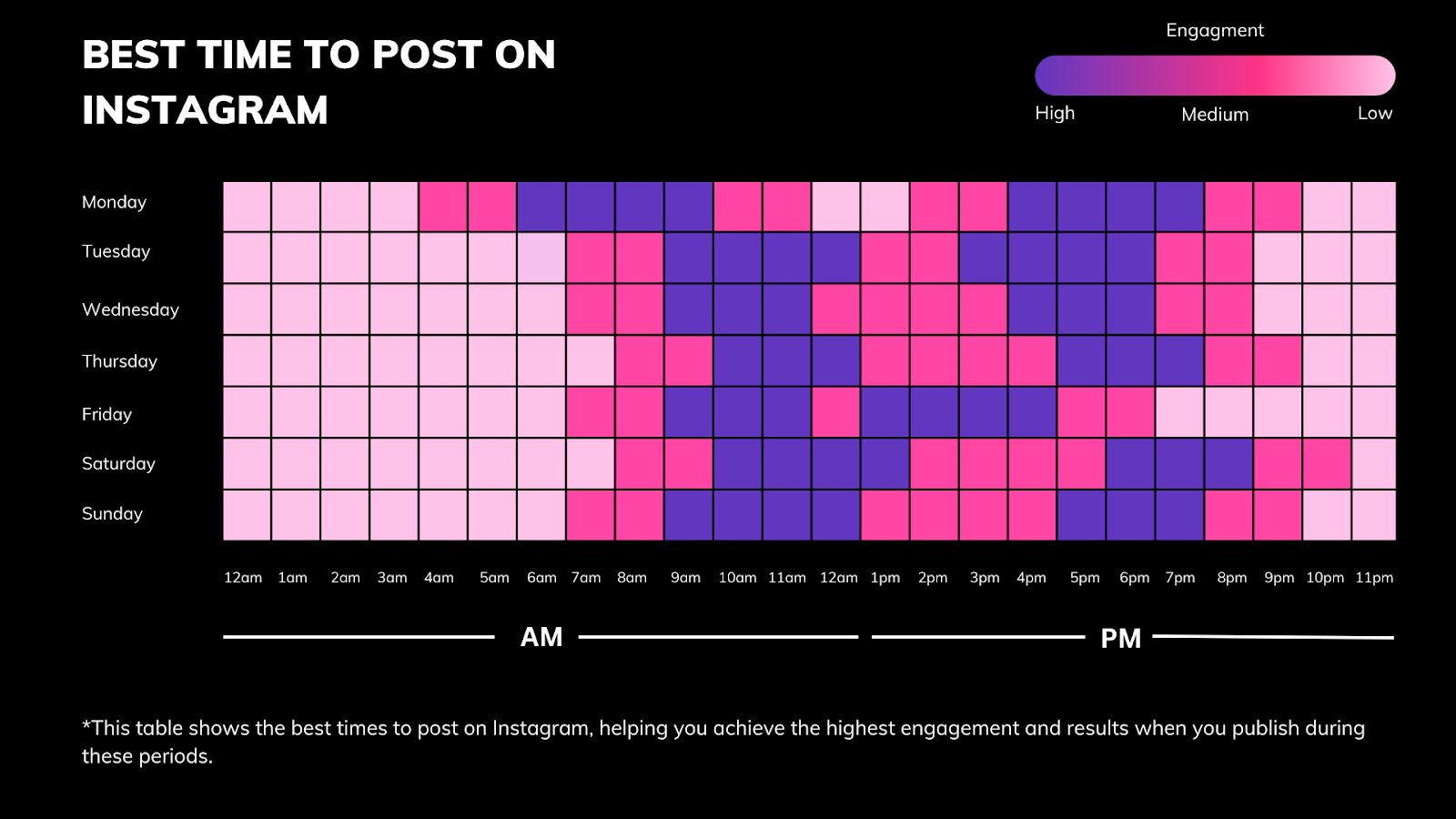 BEST TIME TO POST ON INSTAGRAM

Engagment

High Medium Low

Monday
Tuesday
Wednesday
Thursday
Friday
Saturday
Sunday

12am 1am 2am 3am 4am 5am 6am 7am 8am 9am 10am 11am 12am 1pm 2pm 3pm 4pm 5pm 6pm 7pm 8pm 9pm 10pm 11pm

AM PM

*This table shows the best times to post on Instagram, helping you achieve the highest engagement and results when you publish during these periods.